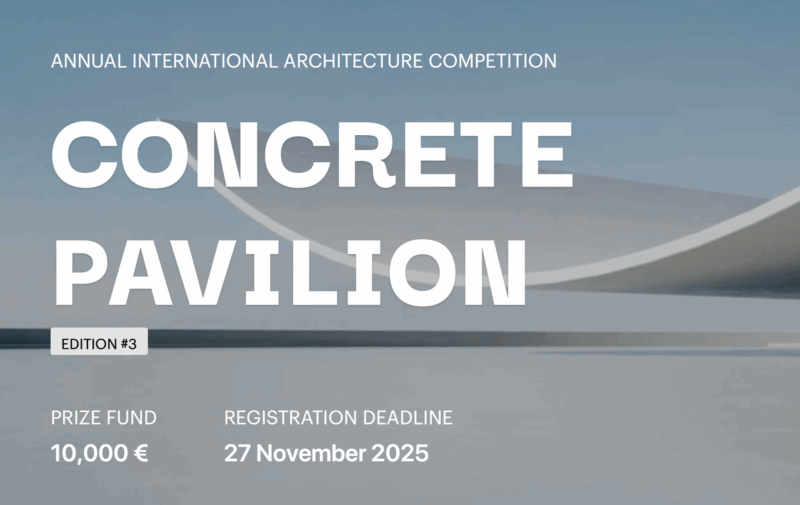 ANNUAL INTERNATIONAL ARCHITECTURE COMPETITION

CONCRETE PAVILION

EDITION #3

PRIZE FUND
10,000 €

REGISTRATION DEADLINE
27 November 2025